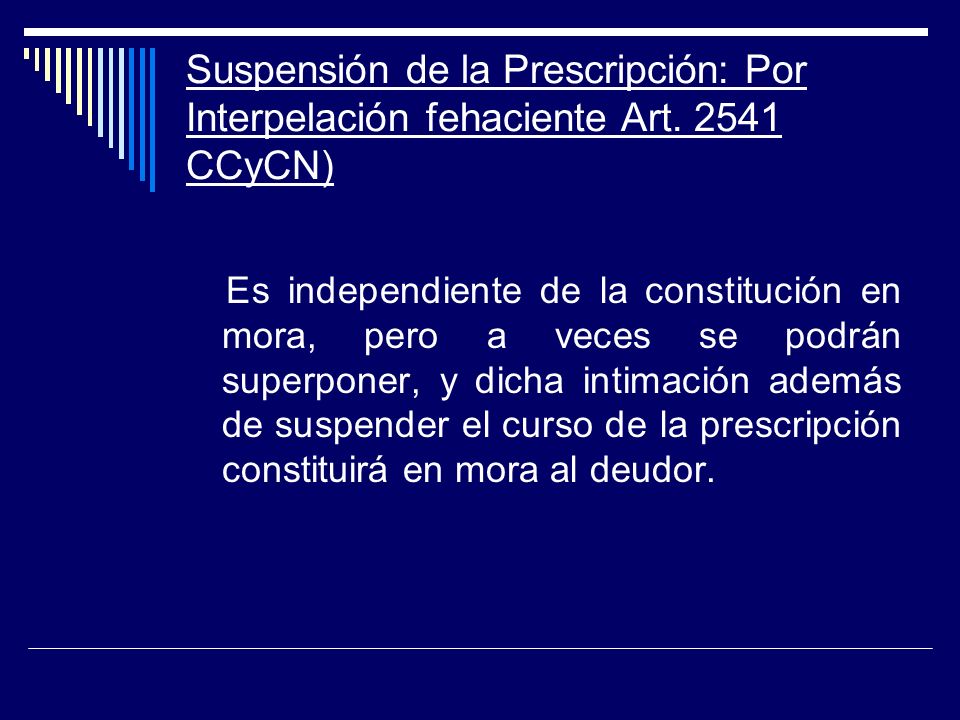 Suspensión de la Prescripción: Por Interpelación fehaciente Art. 2541 CCyCN)

Es independiente de la constitución en mora, pero a veces se podrán superponer, y dicha intimación además de suspender el curso de la prescripción constituirá en mora al deudor.